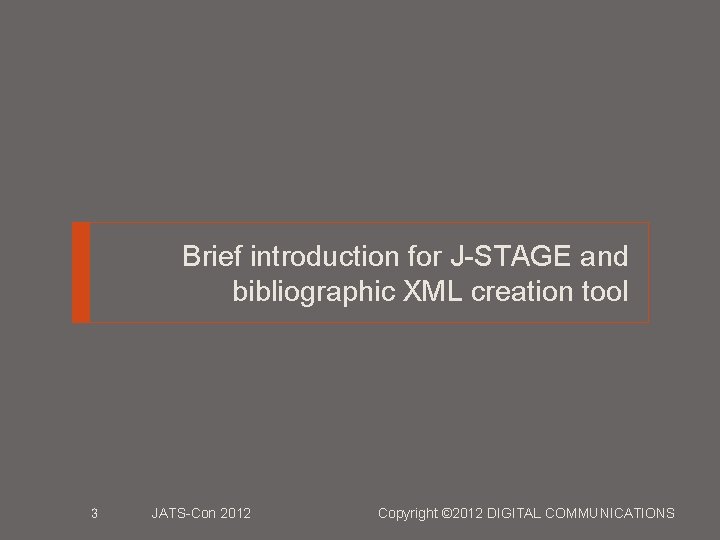 Brief introduction for J-STAGE and bibliographic XML creation tool

3

JATS-Con 2012

Copyright ©2012 DIGITAL COMMUNICATIONS